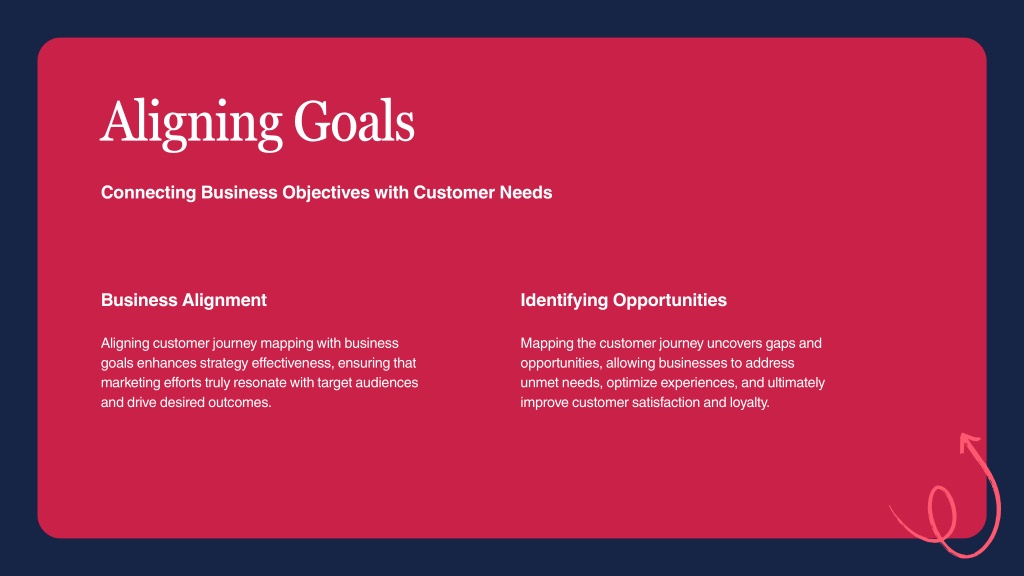 Aligning Goals

Connecting Business Objectives with Customer Needs

Business Alignment

Aligning customer journey mapping with business goals enhances strategy effectiveness, ensuring that marketing efforts truly resonate with target audiences and drive desired outcomes.

Identifying Opportunities

Mapping the customer journey uncovers gaps and opportunities, allowing businesses to address unmet needs, optimize experiences, and ultimately improve customer satisfaction and loyalty.